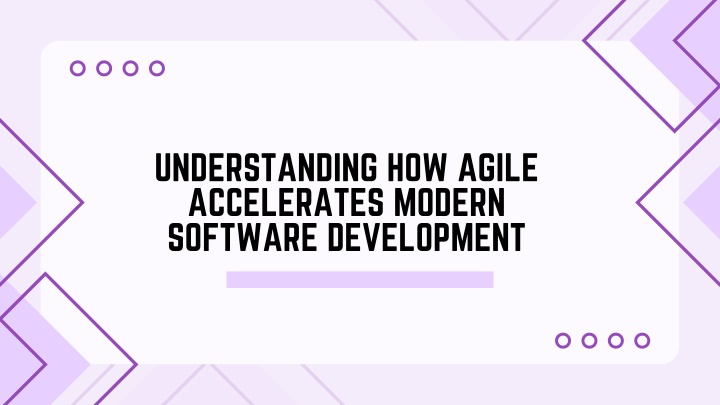 UNDERSTANDING HOW AGILE ACCELERATES MODERN SOFTWARE DEVELOPMENT